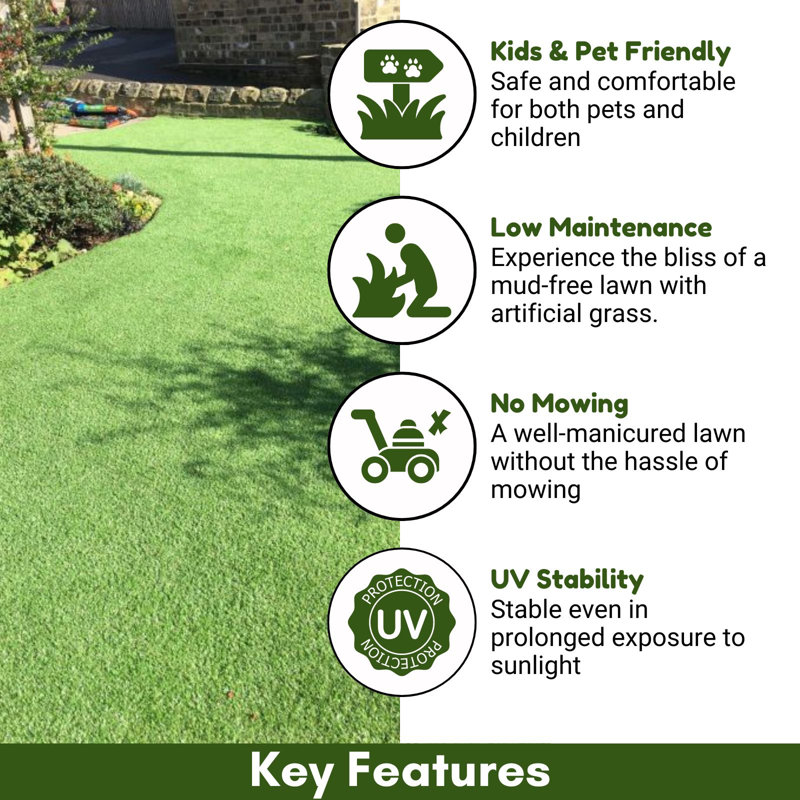 Kids & Pet Friendly
Safe and comfortable for both pets and children

Low Maintenance
Experience the bliss of a mud-free lawn with artificial grass.

No Mowing
A well-manicured lawn without the hassle of mowing

PROTECTION
UV
PROTECTION

UV Stability
Stable even in prolonged exposure to sunlight

Key Features